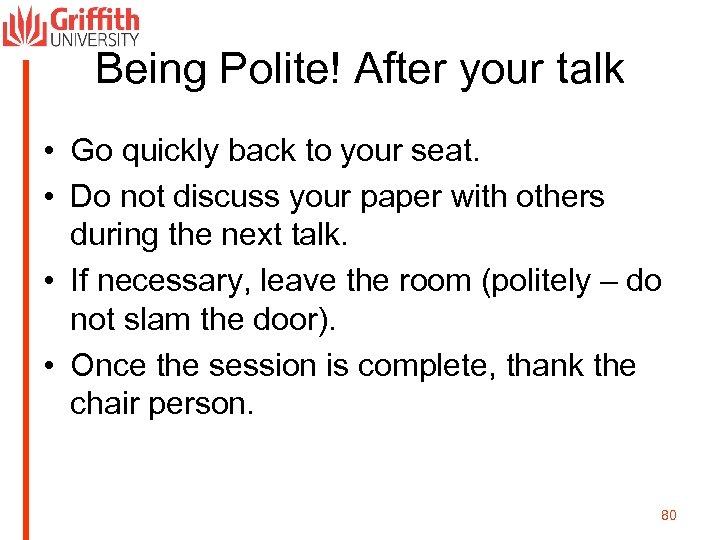 Griffith UNIVERSITY

Being Polite! After your talk

• Go quickly back to your seat.
• Do not discuss your paper with others during the next talk.
• If necessary, leave the room (politely – do not slam the door).
• Once the session is complete, thank the chair person.

80